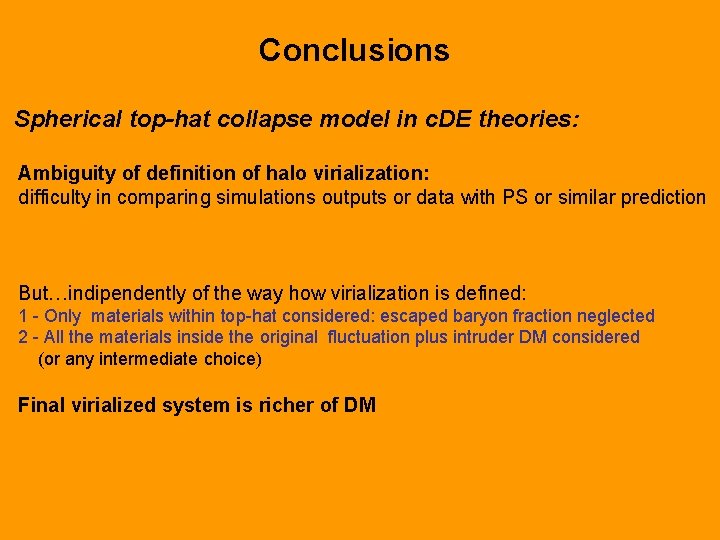 Conclusions

Spherical top-hat collapse model in cDE theories:

Ambiguity of definition of halo virialization:
difficulty in comparing simulations outputs or data with PS or similar prediction

But…indipendently of the way how virialization is defined:
1 - Only materials within top-hat considered: escaped baryon fraction neglected
2 - All the materials inside the original fluctuation plus intruder DM considered
(or any intermediate choice)

Final virialized system is richer of DM